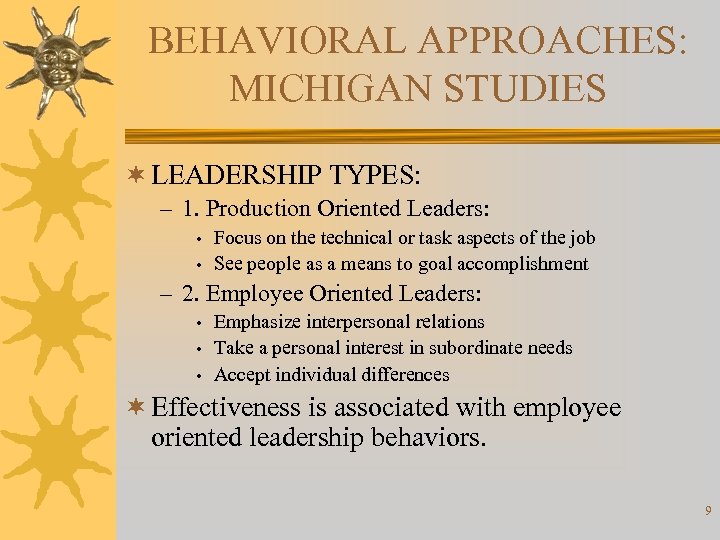 BEHAVIORAL APPROACHES: MICHIGAN STUDIES

LEADERSHIP TYPES:

– 1. Production Oriented Leaders:

• Focus on the technical or task aspects of the job
• See people as a means to goal accomplishment

– 2. Employee Oriented Leaders:

• Emphasize interpersonal relations
• Take a personal interest in subordinate needs
• Accept individual differences

Effectiveness is associated with employee oriented leadership behaviors.

9